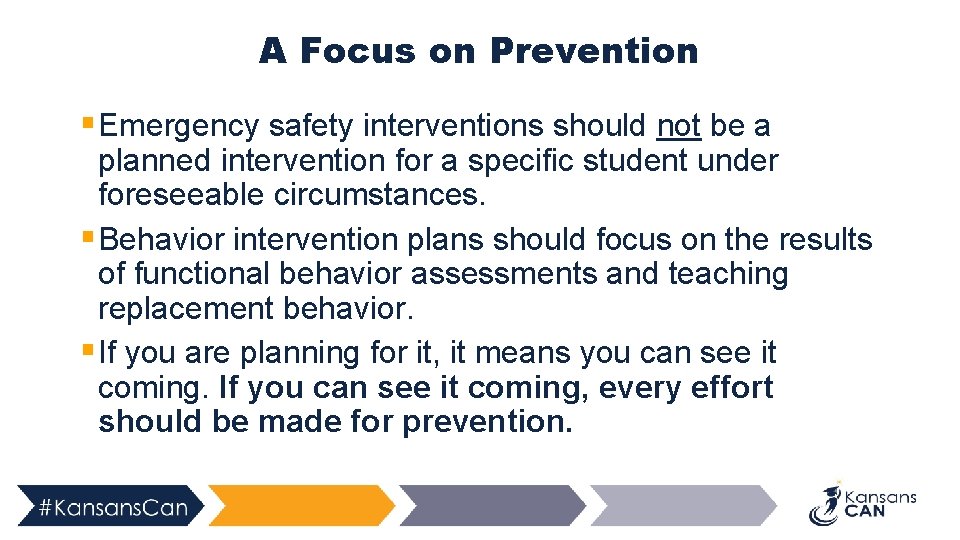 A Focus on Prevention

▪ Emergency safety interventions should not be a planned intervention for a specific student under foreseeable circumstances.

▪ Behavior intervention plans should focus on the results of functional behavior assessments and teaching replacement behavior.

▪ If you are planning for it, it means you can see it coming. If you can see it coming, every effort should be made for prevention.

#KansansCan

Kansans CAN